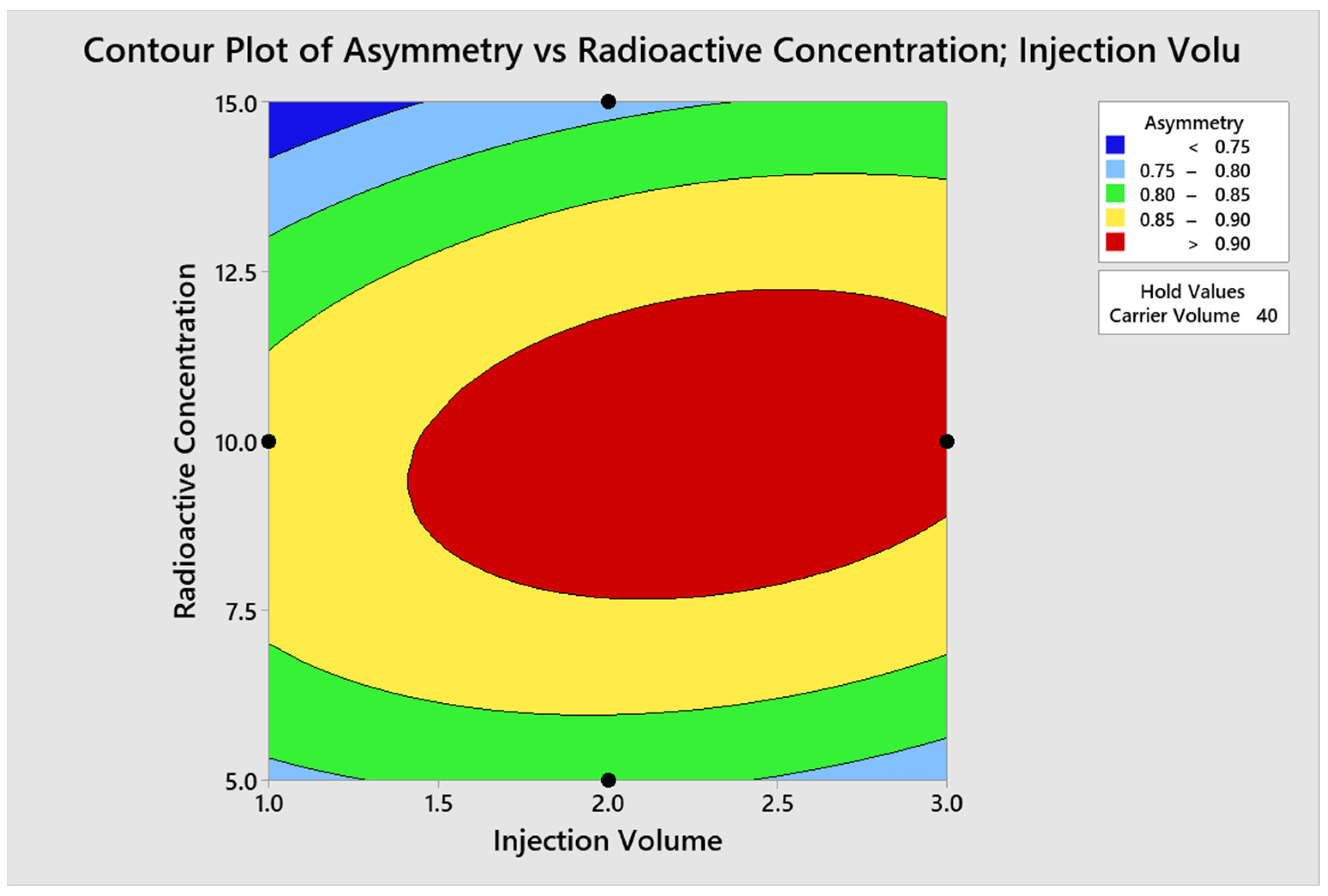 Contour Plot of Asymmetry vs Radioactive Concentration; Injection Volu

Radioactive Concentration

15.0
12.5
10.0
7.5
5.0

1.0 1.5 2.0 2.5 3.0

Injection Volume

Asymmetry
< 0.75
0.75 – 0.80
0.80 – 0.85
0.85 – 0.90
> 0.90

Hold Values
Carrier Volume 40